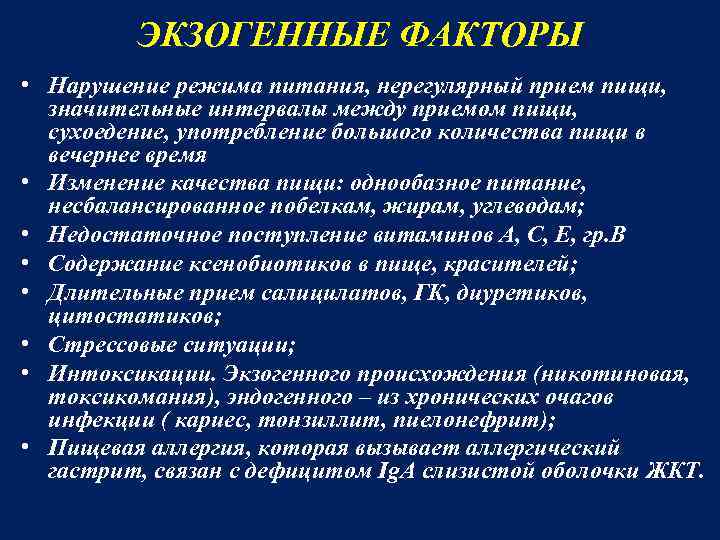 ЭКЗОГЕННЫЕ ФАКТОРЫ

• Нарушение режима питания, нерегулярный прием пищи, значительные интервалы между приемом пищи, сухоедение, употребление большого количества пищи в вечернее время
• Изменение качества пищи: однообазное питание, несбалансированное побелкам, жирам, углеводам;
• Недостаточное поступление витаминов А, С, Е, гр.В
• Содержание ксенобиотиков в пище, красителей;
• Длительные прием салицилатов, ГК, диуретиков, цитостатиков;
• Стрессовые ситуации;
• Интоксикации. Экзогенного происхождения (никотиновая, токсикомания), эндогенного – из хронических очагов инфекции ( кариес, тонзиллит, пиелонефрит);
• Пищевая аллергия, которая вызывает аллергический гастрит, связан с дефицитом IgA слизистой оболочки ЖКТ.